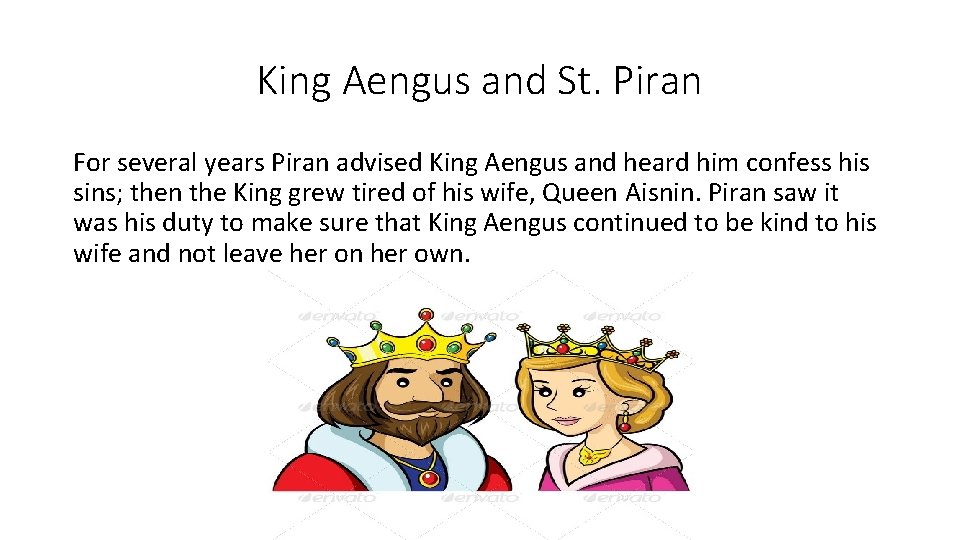 King Aengus and St. Piran

For several years Piran advised King Aengus and heard him confess his sins; then the King grew tired of his wife, Queen Aisnin. Piran saw it was his duty to make sure that King Aengus continued to be kind to his wife and not leave her on her own.

envato envato envato envato envato envato envato envato envato